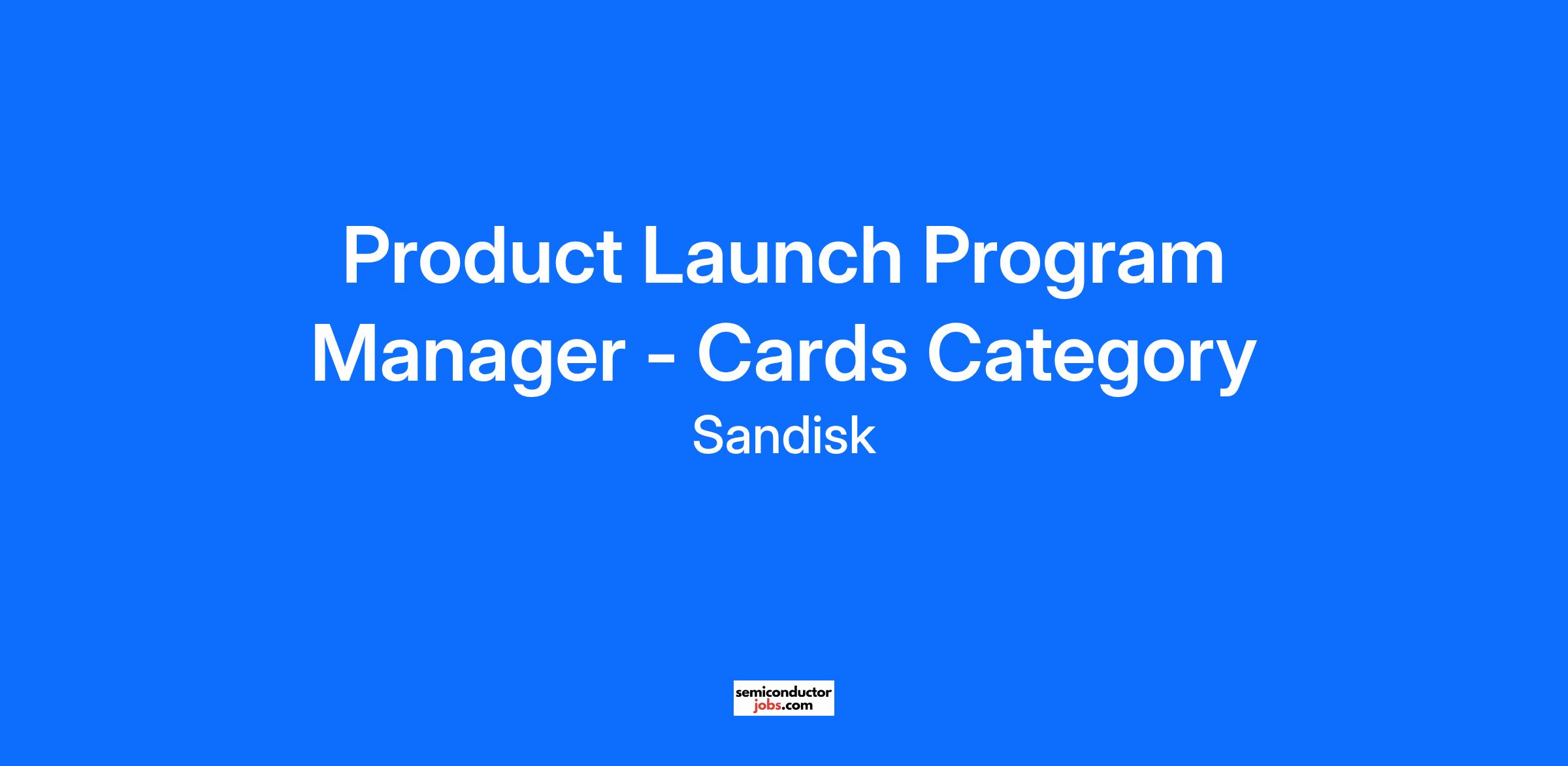 Product Launch Program Manager - Cards Category

Sandisk

semiconductor
jobs.com